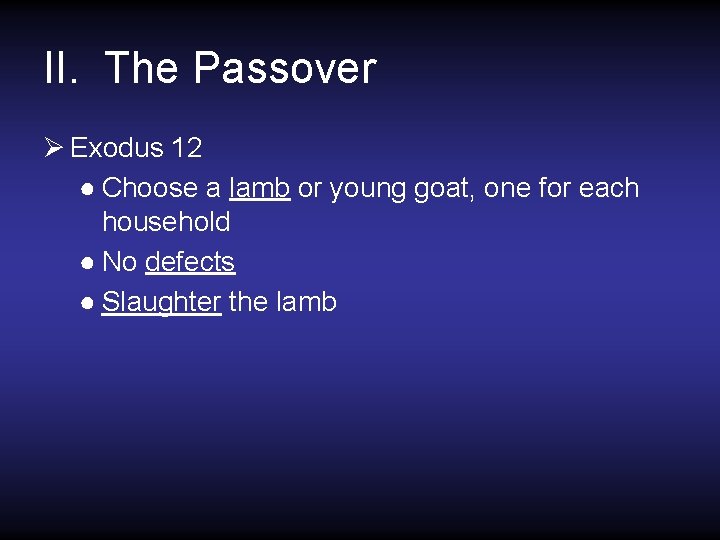 II. The Passover

➢ Exodus 12

• Choose a lamb or young goat, one for each household
• No defects
• Slaughter the lamb